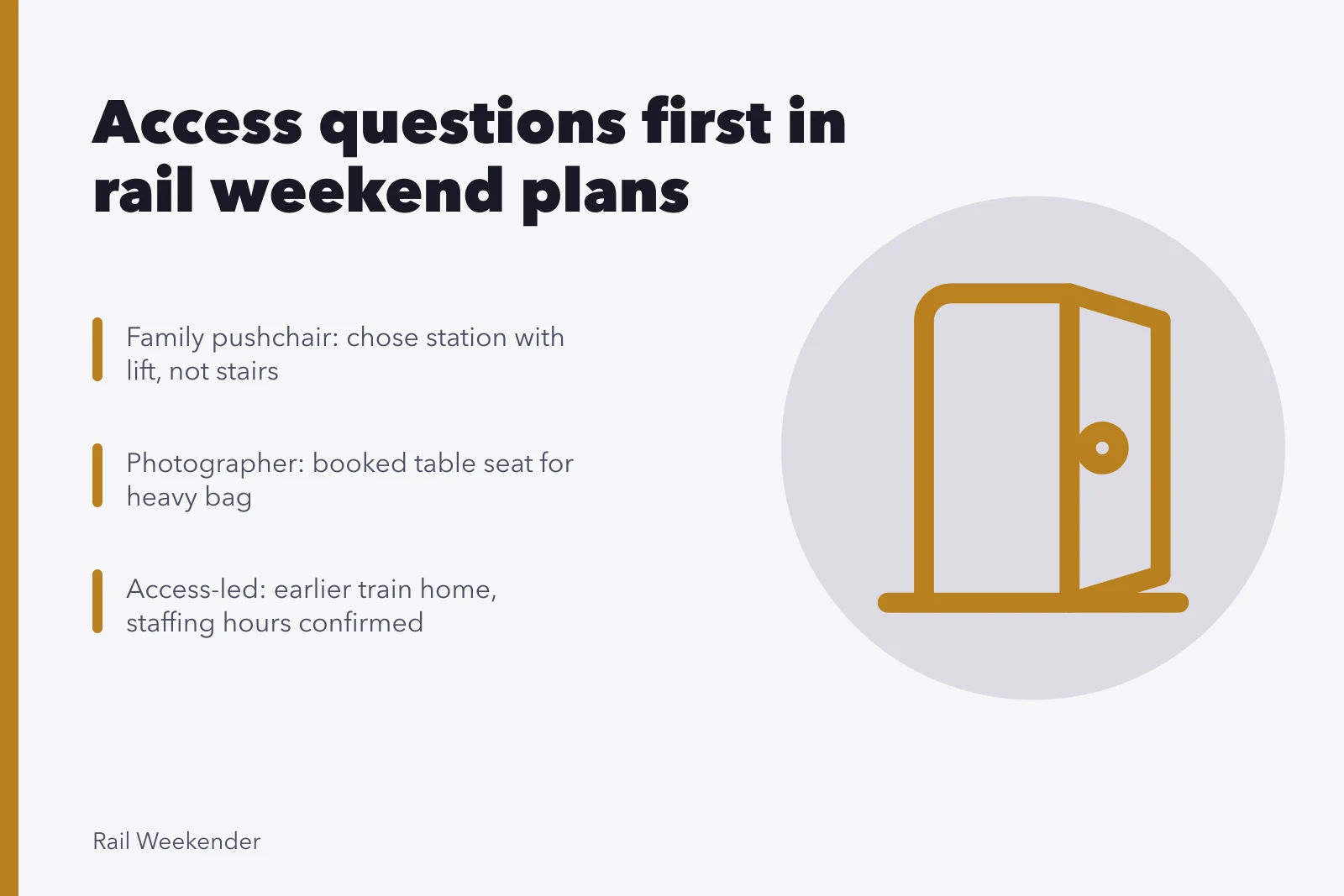 Access questions first in rail weekend plans

Family pushchair: chose station with lift, not stairs

Photographer: booked table seat for heavy bag

Access-led: earlier train home, staffing hours confirmed

Rail Weekender